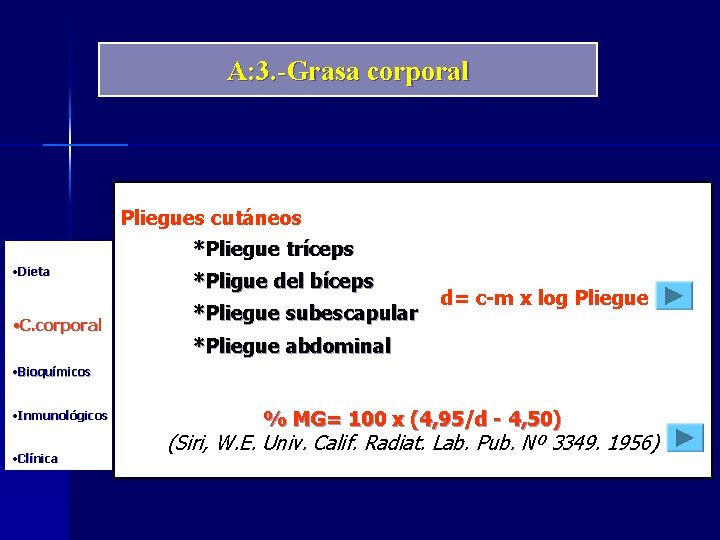 A:3.-Grasa corporal

•Dieta

•C.corporal

•Bioquímicos

•Inmunológicos

•Clínica

Pliegues cutáneos

*Pliegue tríceps

*Pligue del bíceps

*Pliegue subescapular

*Pliegue abdominal

d= c-m x log Pliegue

% MG= 100 x (4,95/d - 4,50)

(Siri, W.E. Univ. Calif. Radiat. Lab. Pub. Nº 3349. 1956)